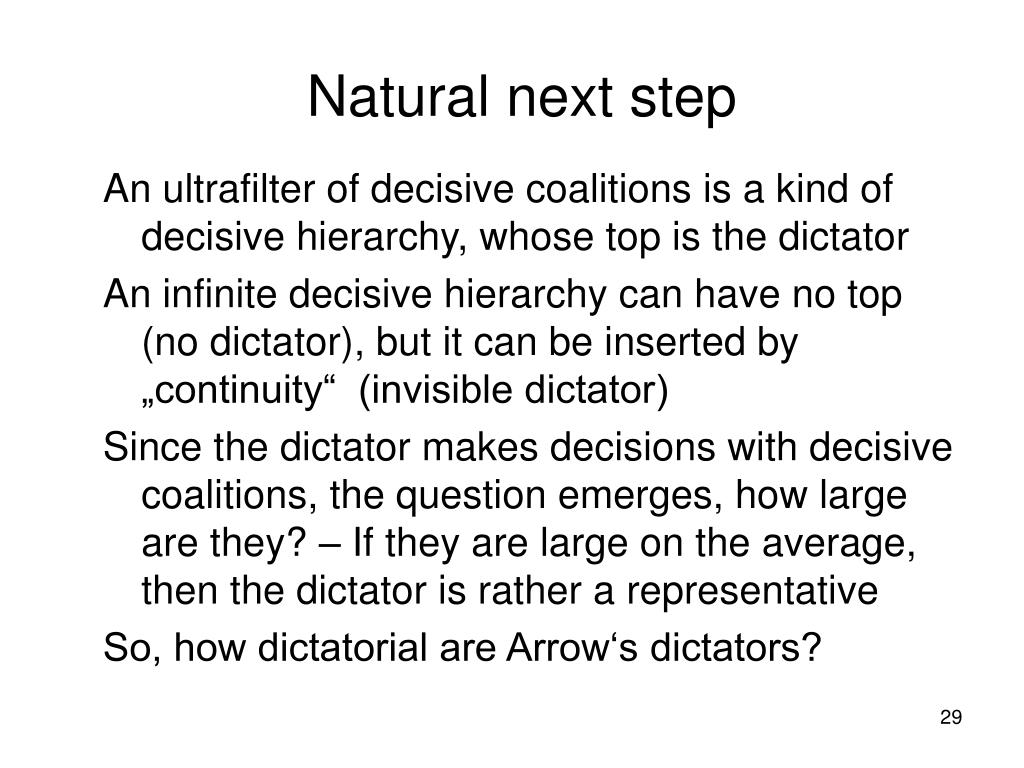 Natural next step

An ultrafilter of decisive coalitions is a kind of decisive hierarchy, whose top is the dictator

An infinite decisive hierarchy can have no top (no dictator), but it can be inserted by „continuity“ (invisible dictator)

Since the dictator makes decisions with decisive coalitions, the question emerges, how large are they? – If they are large on the average, then the dictator is rather a representative

So, how dictatorial are Arrow‘s dictators?

29